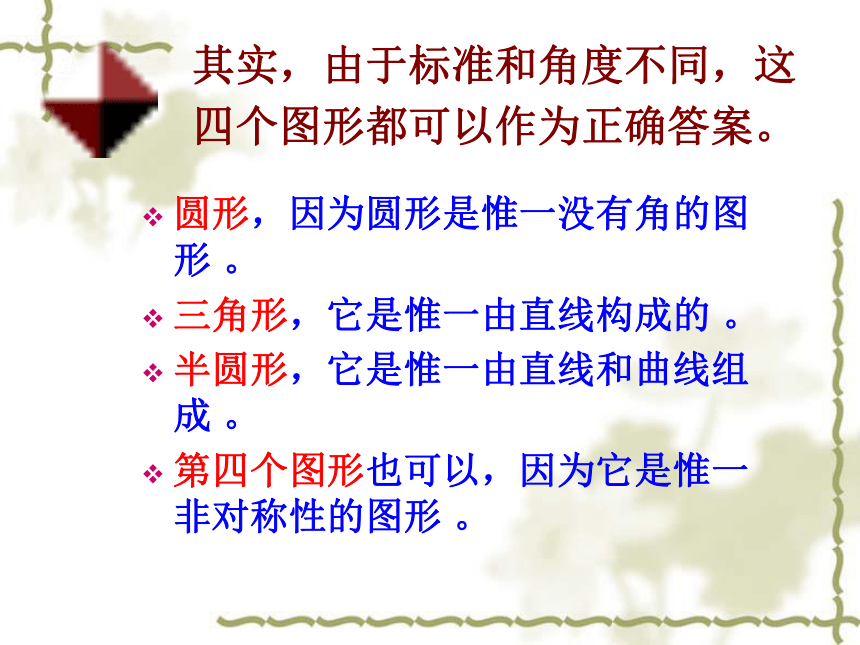 其实，由于标准和角度不同，这四个图形都可以作为正确答案。

❖ 圆形，因为圆形是惟一没有角的图形 。

❖ 三角形，它是惟一由直线构成的 。

❖ 半圆形，它是惟一由直线和曲线组成 。

❖ 第四个图形也可以，因为它是惟一非对称性的图形 。